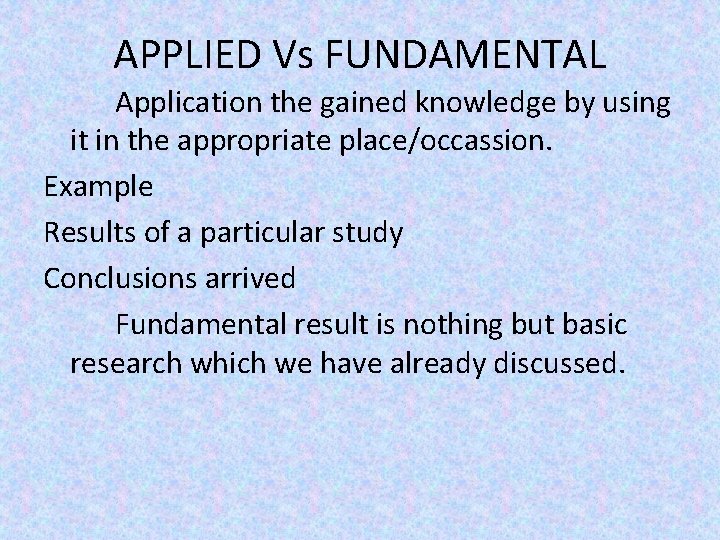 APPLIED Vs FUNDAMENTAL

Application the gained knowledge by using it in the appropriate place/occassion.

Example

Results of a particular study

Conclusions arrived

Fundamental result is nothing but basic research which we have already discussed.